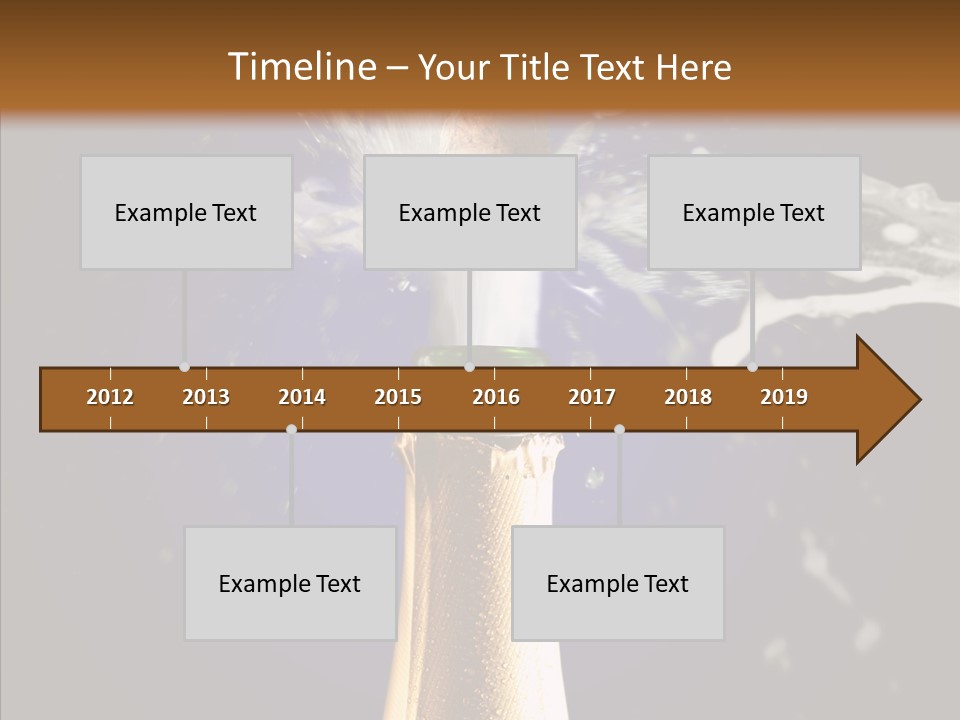 Timeline – Your Title Text Here

Example Text

Example Text

Example Text

2012 2013 2014 2015 2016 2017 2018 2019

Example Text

Example Text